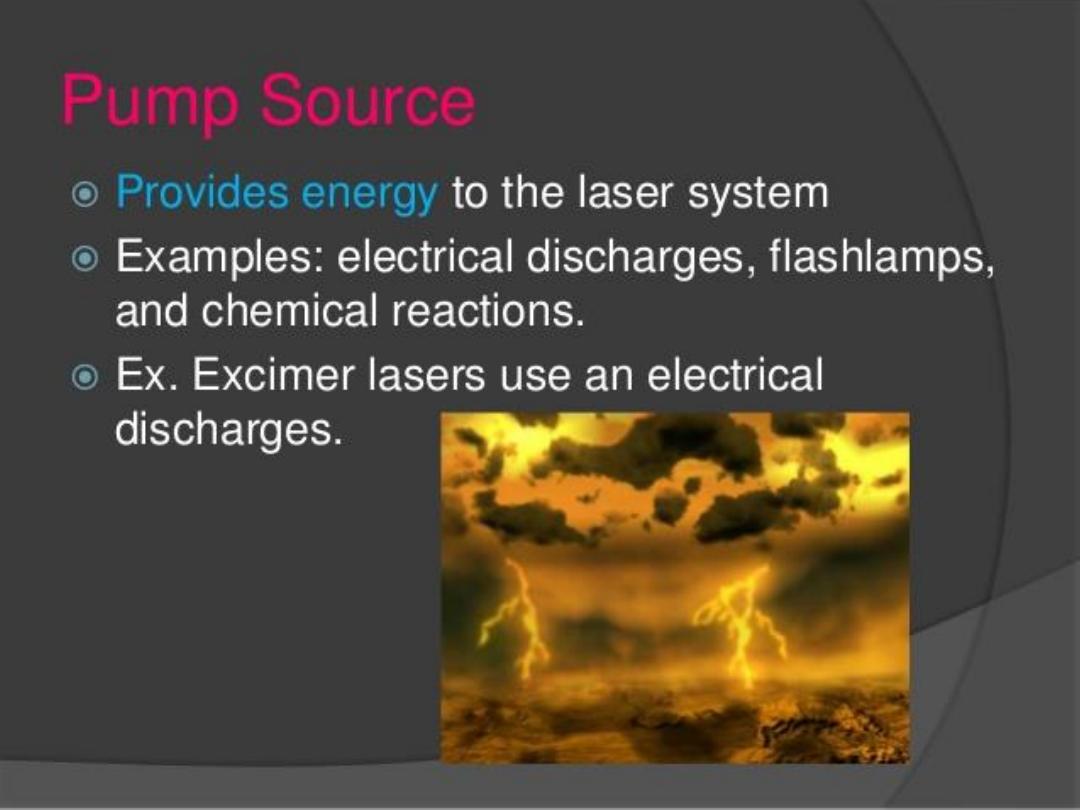 Pump Source

Provides energy to the laser system

Examples: electrical discharges, flashlamps, and chemical reactions.

Ex. Excimer lasers use an electrical discharges.